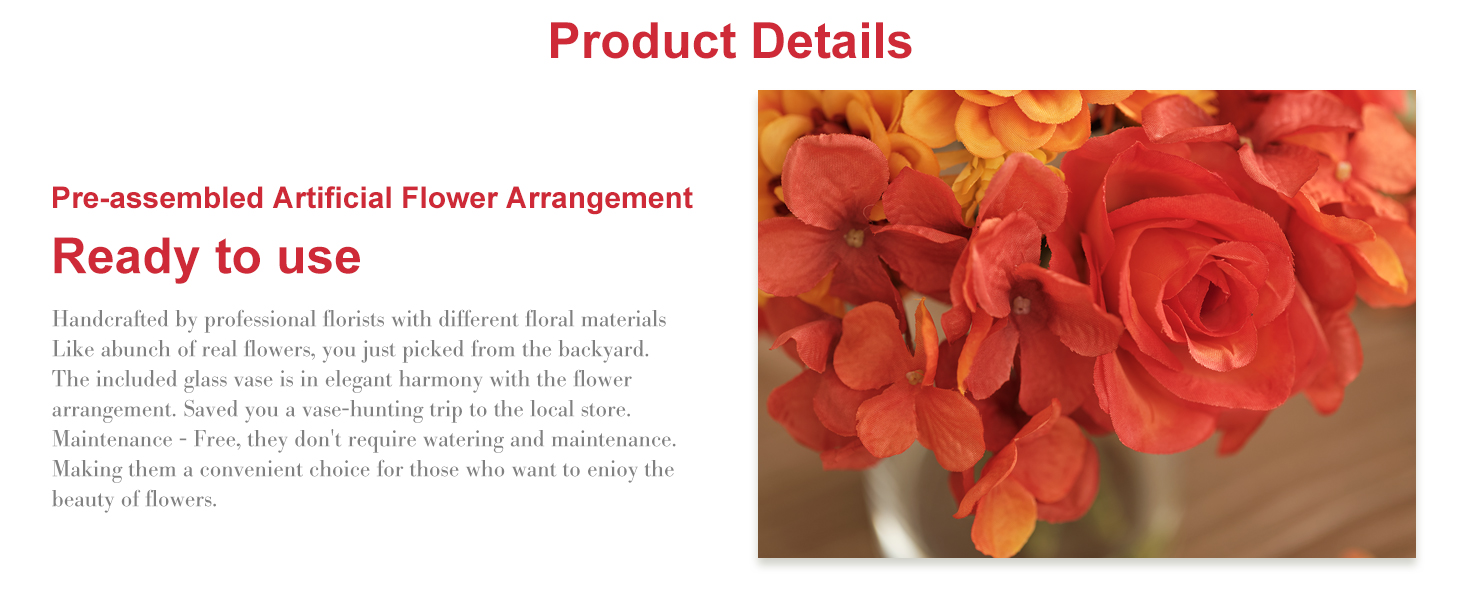 Product Details

Pre-assembled Artificial Flower Arrangement

Ready to use

Handcrafted by professional florists with different floral materials Like abunch of real flowers, you just picked from the backyard. The included glass vase is in elegant harmony with the flower arrangement. Saved you a vase-hunting trip to the local store. Maintenance - Free, they don't require watering and maintenance. Making them a convenient choice for those who want to enioy the beauty of flowers.